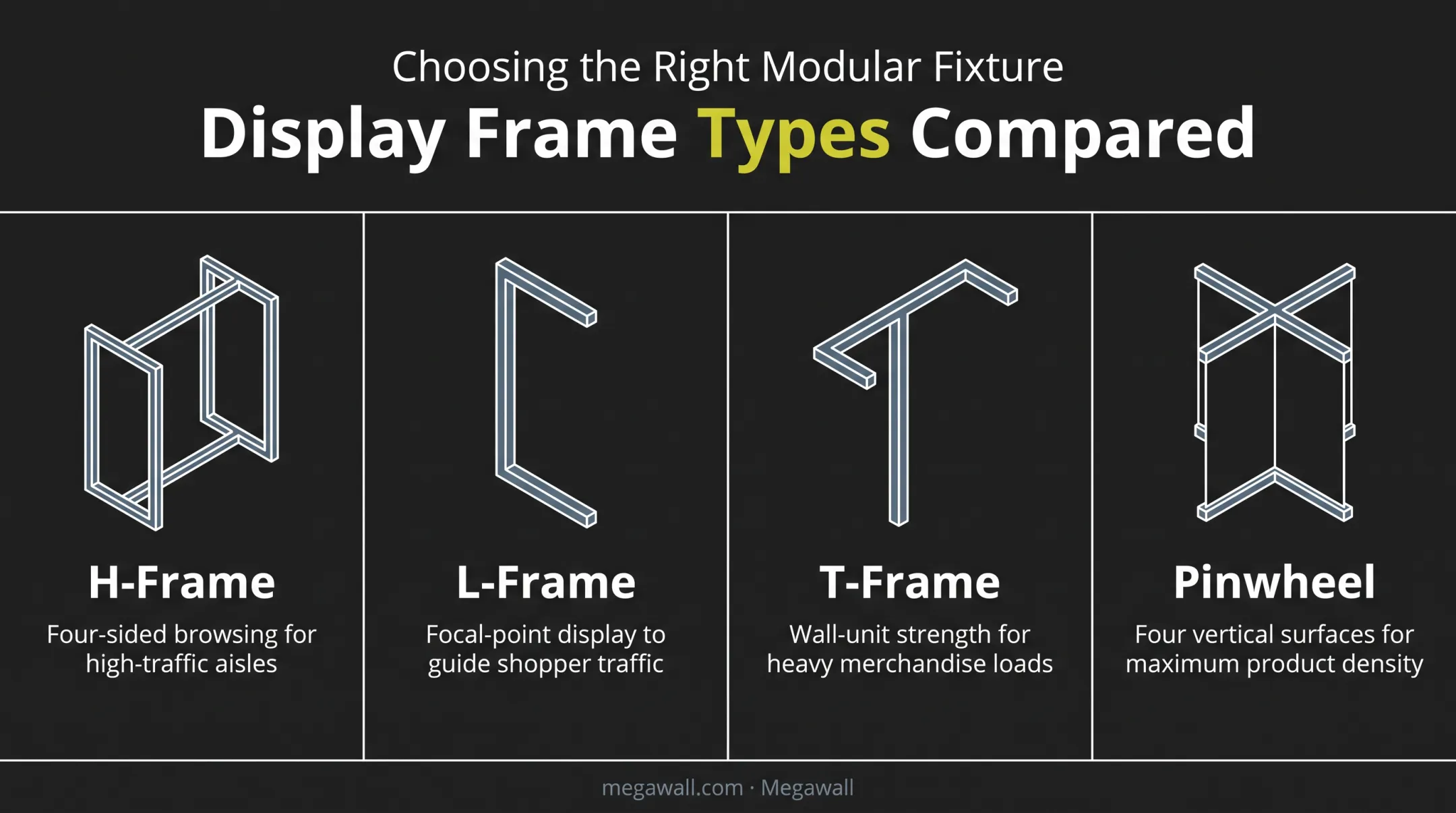 Choosing the Right Modular Fixture

Display Frame Types Compared

H-Frame

Four-sided browsing for high-traffic aisles

L-Frame

Focal-point display to guide shopper traffic

T-Frame

Wall-unit strength for heavy merchandise loads

Pinwheel

Four vertical surfaces for maximum product density

megawall.com · Megawall